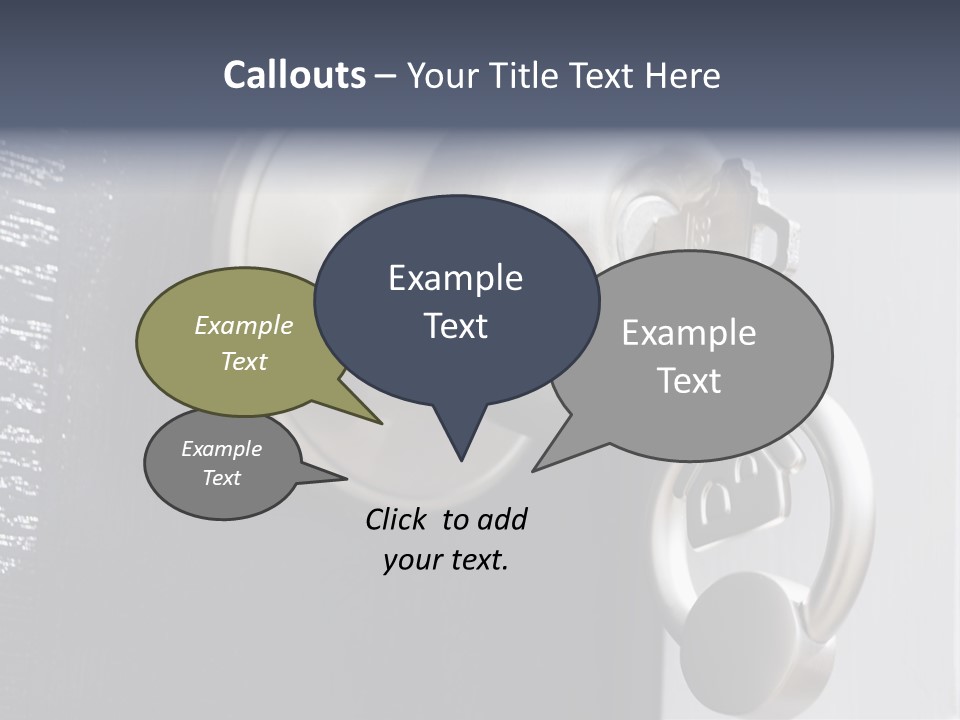 Callouts – Your Title Text Here

Example Text

Example Text

Example Text

Example Text

Click to add your text.